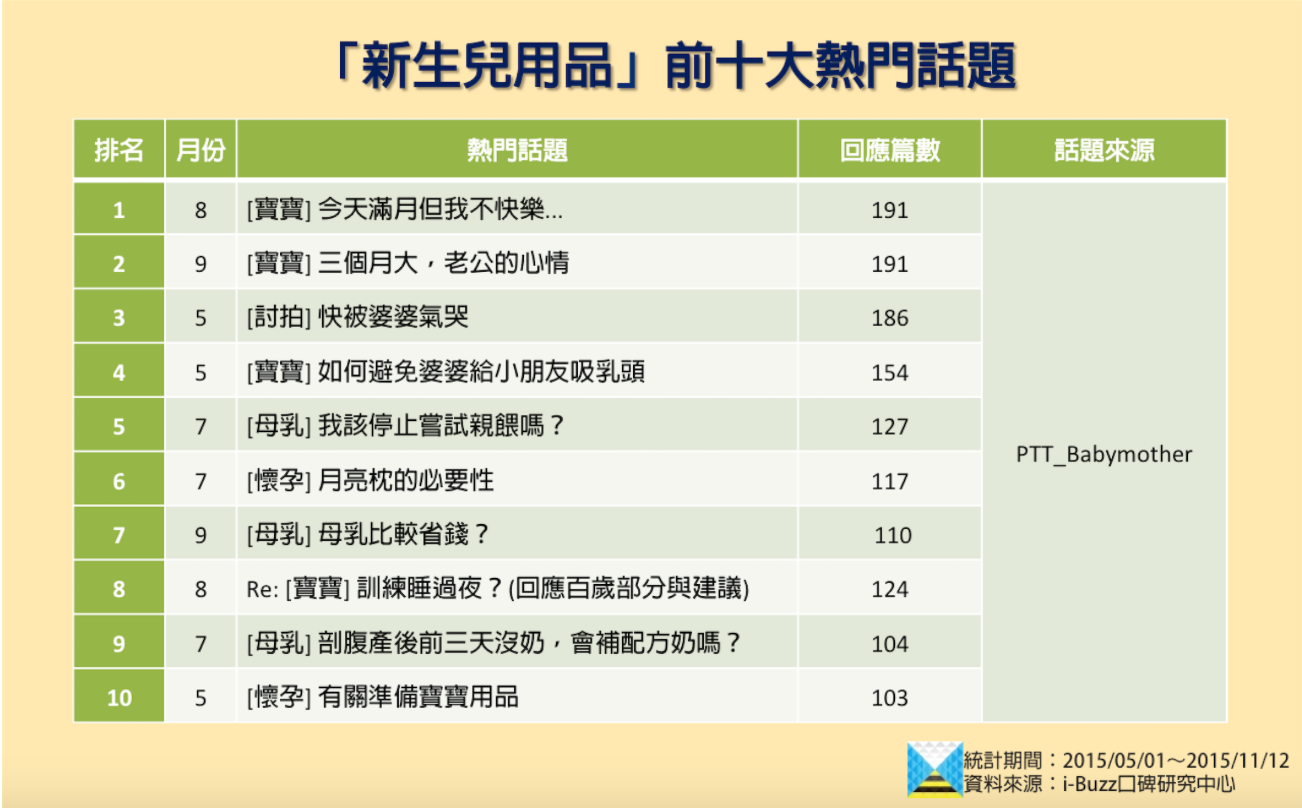 「新生兒用品」前十大熱門話題

| 排名 | 月份 | 熱門話題 | 回應篇數 | 話題來源 |
|---|---|---|---|---|
| 1 | 8 | [寶寶] 今天滿月但我不快樂... | 191 | PTT_Babymother |
| 2 | 9 | [寶寶] 三個月大，老公的心情 | 191 | |
| 3 | 5 | [討拍] 快被婆婆氣哭 | 186 | |
| 4 | 5 | [寶寶] 如何避免婆婆給小朋友吸乳頭 | 154 | |
| 5 | 7 | [母乳] 我該停止嘗試親餵嗎？ | 127 | |
| 6 | 7 | [懷孕] 月亮枕的必要性 | 117 | |
| 7 | 9 | [母乳] 母乳比較省錢？ | 110 | |
| 8 | 8 | Re: [寶寶] 訓練睡過夜？(回應百歲部分與建議) | 124 | |
| 9 | 7 | [母乳] 剖腹產後前三天沒奶，會補配方奶嗎？ | 104 | |
| 10 | 5 | [懷孕] 有關準備寶寶用品 | 103 | |

統計期間：2015/05/01～2015/11/12
資料來源：i-Buzz口碑研究中心